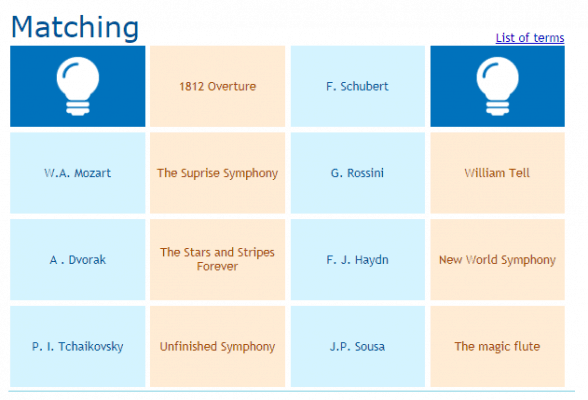 Matching

List of terms

| | 1812 Overture | F. Schubert | |
|---|---|---|---|
| W.A. Mozart | The Suprise Symphony | G. Rossini | William Tell |
| A . Dvorak | The Stars and Stripes Forever | F. J. Haydn | New World Symphony |
| P. I. Tchaikovsky | Unfinished Symphony | J.P. Sousa | The magic flute |